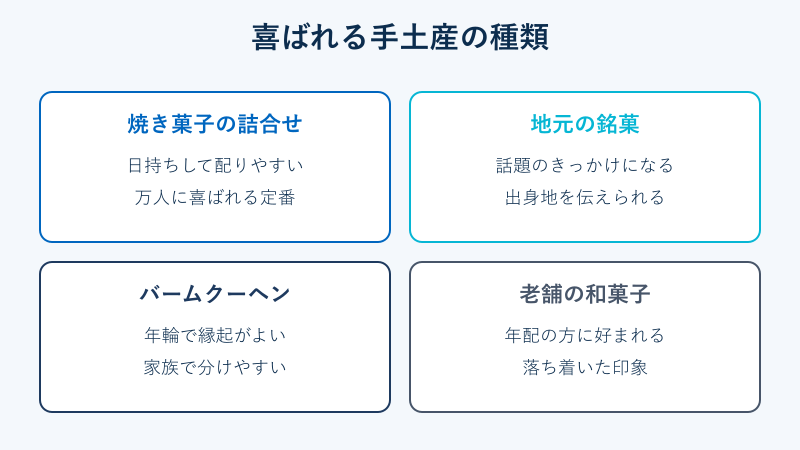 喜ばれる手土産の種類

焼き菓子の詰合せ

日持ちして配りやすい

万人に喜ばれる定番

地元の銘菓

話題のきっかけになる

出身地を伝えられる

バームクーヘン

年輪で縁起がよい

家族で分けやすい

老舗の和菓子

年配の方に好まれる

落ち着いた印象